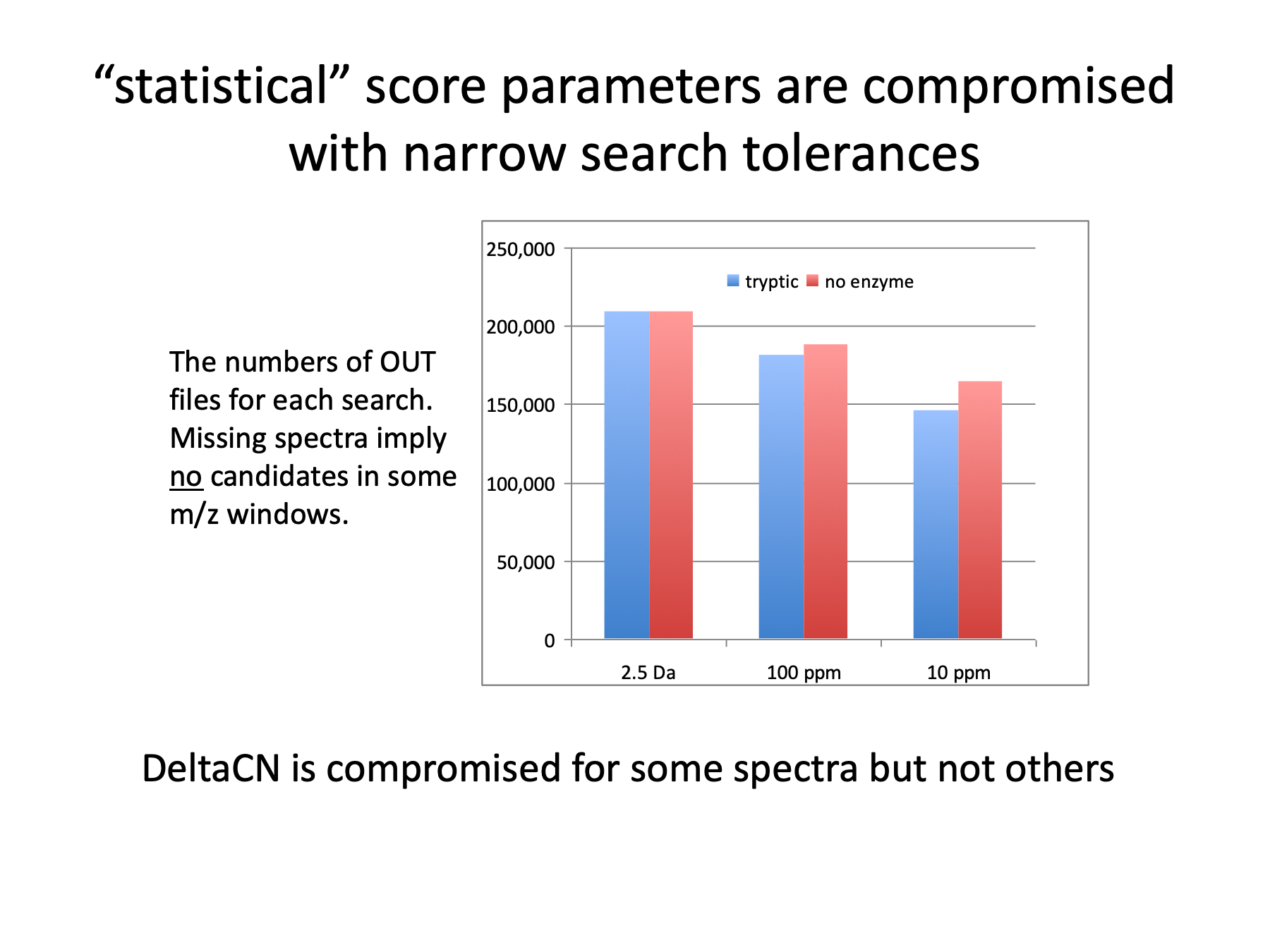 “statistical” score parameters are compromised with narrow search tolerances

The numbers of OUT files for each search. Missing spectra imply no candidates in some m/z windows.

250,000
200,000
150,000
100,000
50,000
0

tryptic no enzyme

2.5 Da
100 ppm
10 ppm

DeltaCN is compromised for some spectra but not others